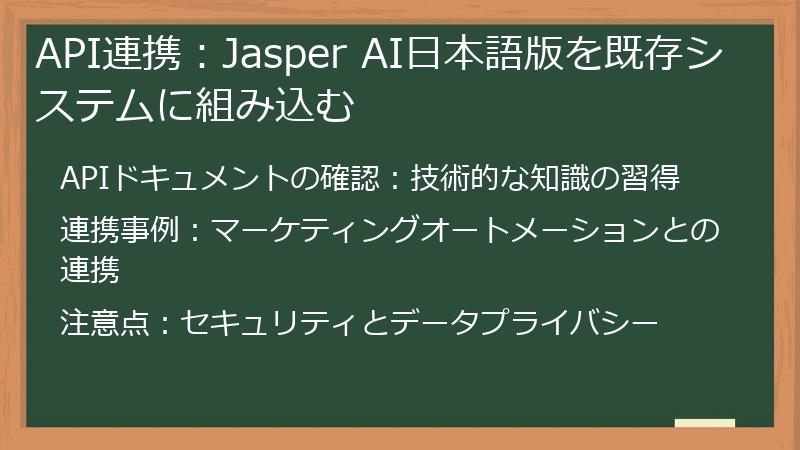 API連携：Jasper AI日本語版を既存システムに組み込む

APIドキュメントの確認：技術的な知識の習得

連携事例：マーケティングオートメーションとの連携

注意点：セキュリティとデータプライバシー